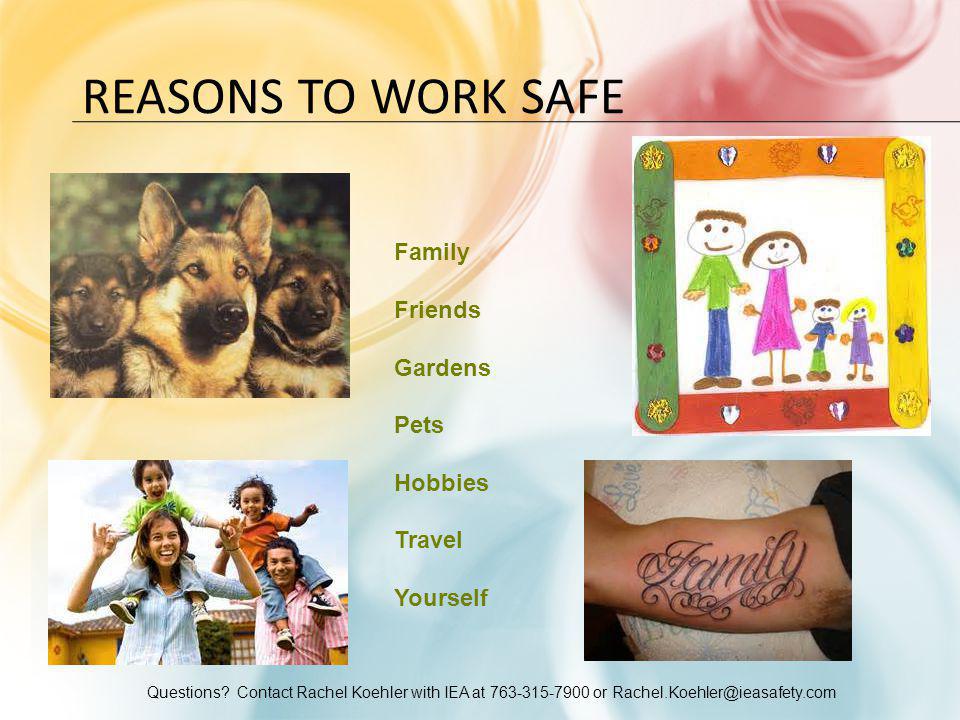 REASONS TO WORK SAFE

Family

Friends

Gardens

Pets

Hobbies

Travel

Yourself

Family

Questions? Contact Rachel Koehler with IEA at 763-315-7900 or Rachel.Koehler@ieasafety.com